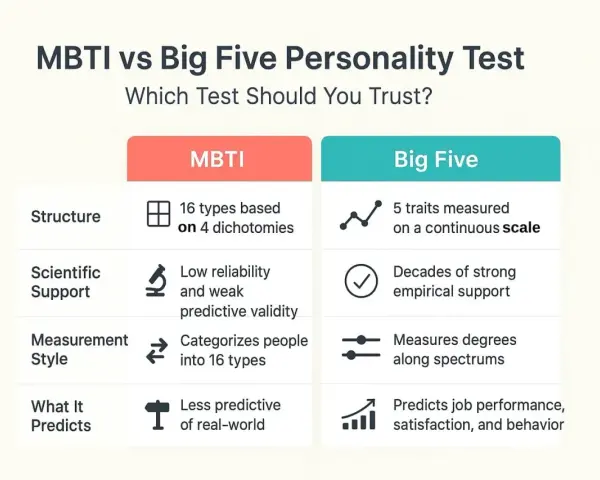 MBTI vs Big Five Personality Test

Which Test Should You Trust?

| | MBTI | Big Five |
|---|---|---|
| Structure | 16 types based on 4 dichotomies | 5 traits measured on a continuous scale |
| Scientific Support | Low reliability and weak predictive validity | Decades of strong empirical support |
| Measurement Style | Categorizes people into 16 types | Measures degrees along spectrums |
| What It Predicts | Less predictive of real-world | Predicts job performance, satisfaction, and behavior |